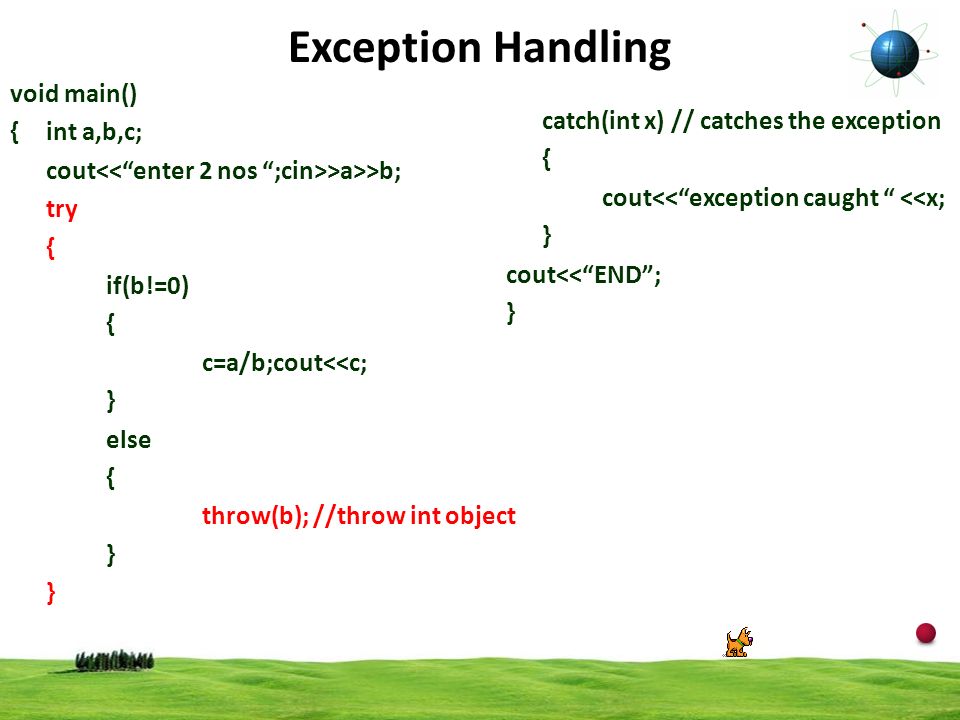 Exception Handling

void main()
{ int a,b,c;
cout<<“enter 2 nos “;cin>>a>>b;
try
{
if(b!=0)
{
c=a/b;cout<<c;
}
else
{
throw(b); //throw int object
}
}

catch(int x) // catches the exception
{
cout<<“exception caught “ <<x;
}
cout<<“END”;
}